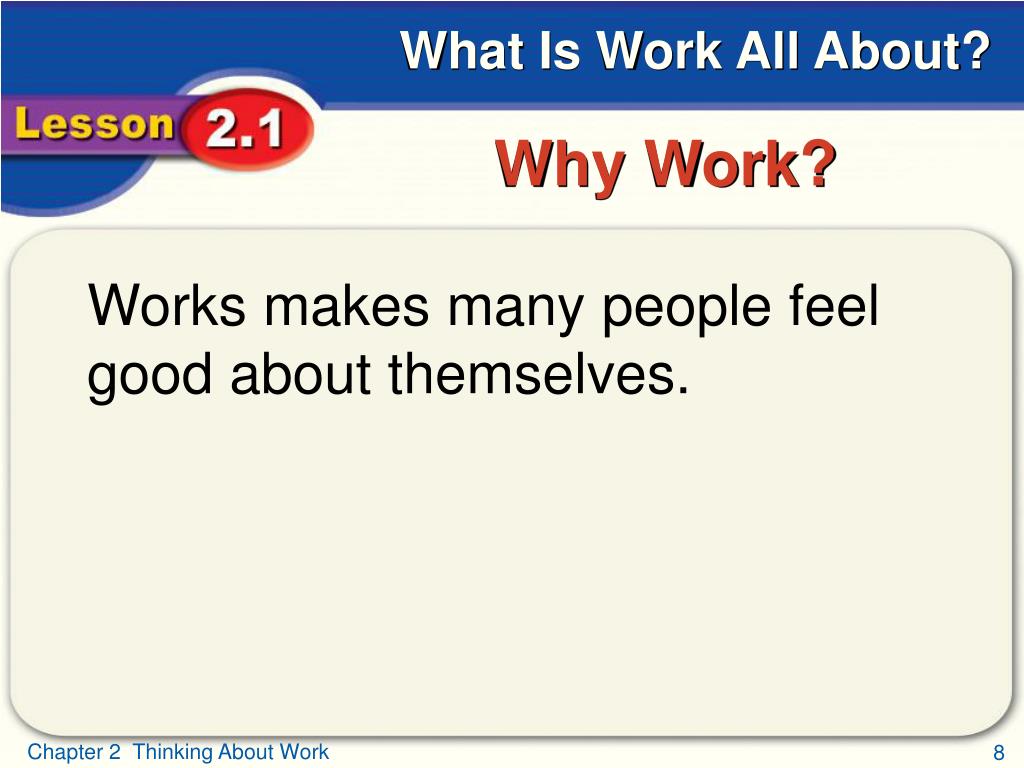 What Is Work All About?

Lesson 2.1

Why Work?

Works makes many people feel good about themselves.

Chapter 2 Thinking About Work

8